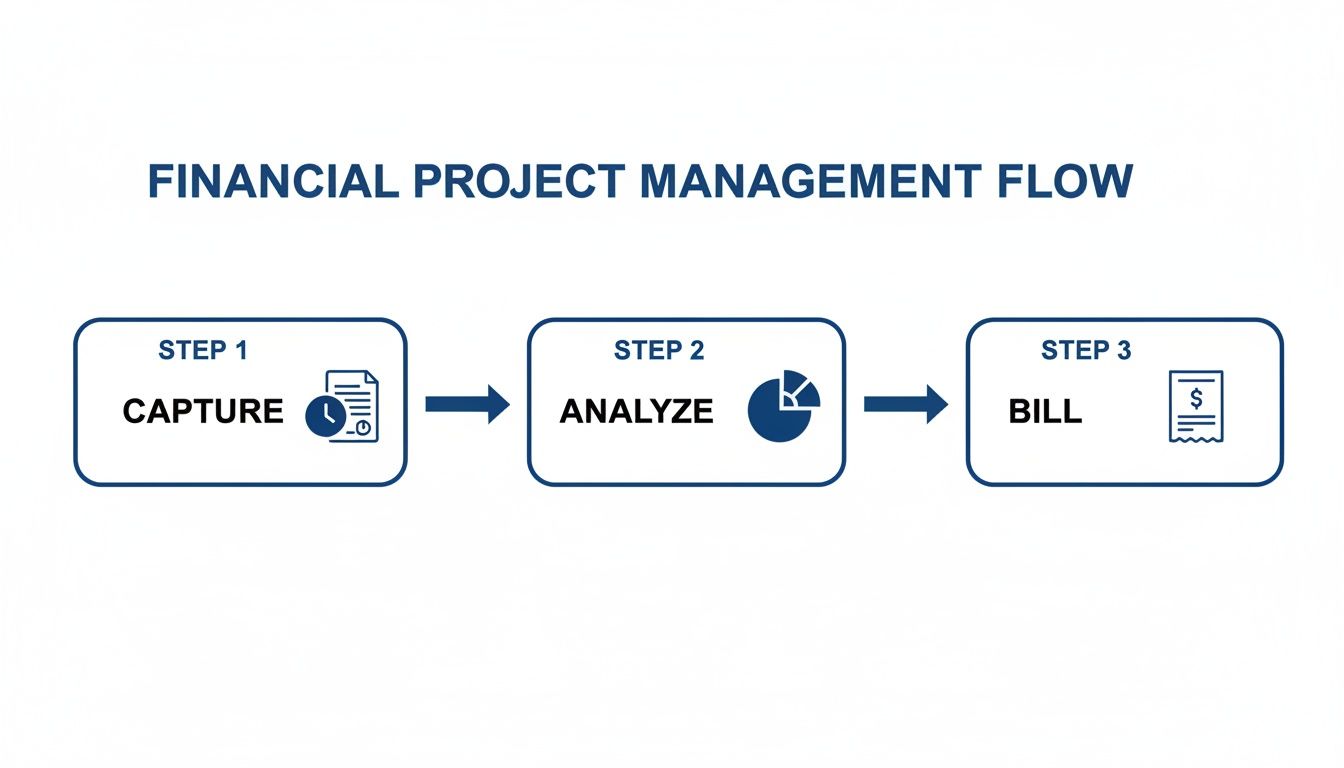 FINANCIAL PROJECT MANAGEMENT FLOW

STEP 1
CAPTURE

STEP 2
ANALYZE

STEP 3
BILL

$